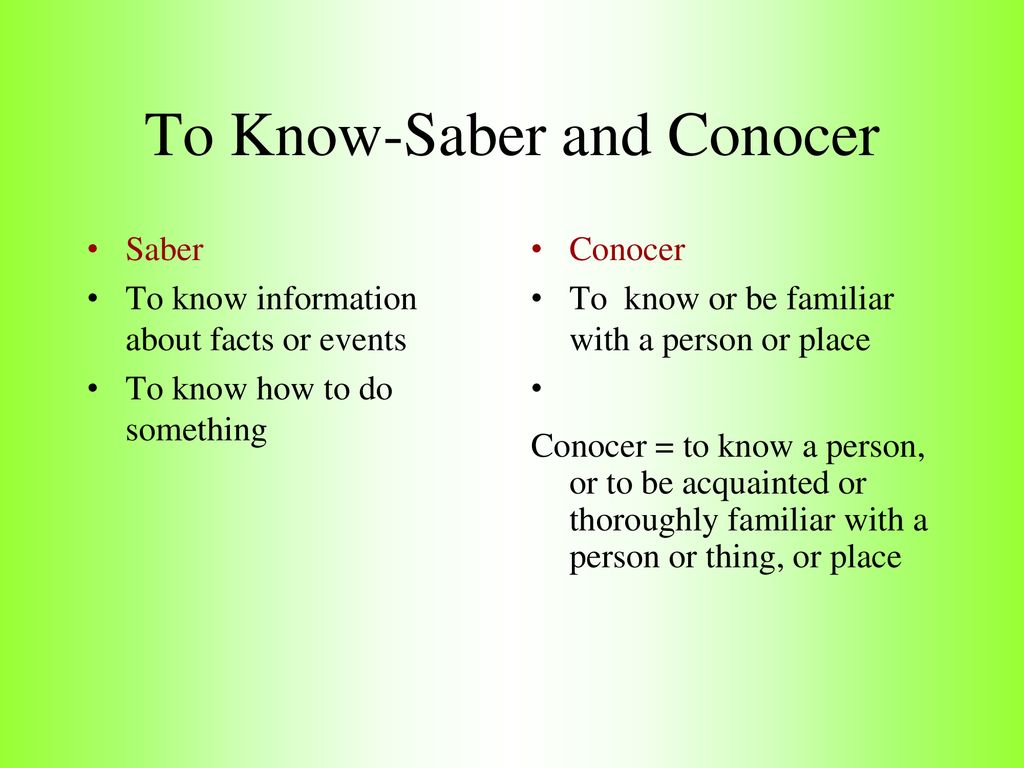 To Know-Saber and Conocer

• Saber
• To know information about facts or events
• To know how to do something

• Conocer
• To know or be familiar with a person or place
•

Conocer = to know a person, or to be acquainted or thoroughly familiar with a person or thing, or place